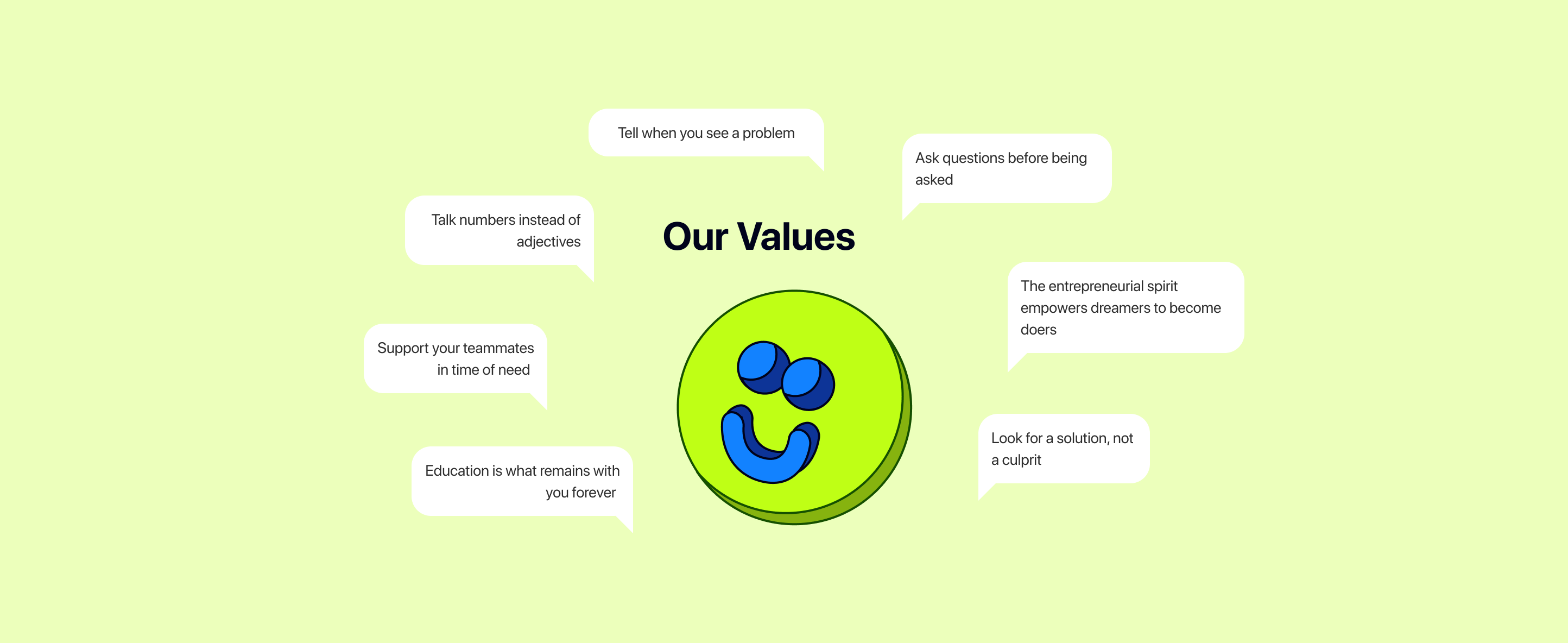 Our Values

Tell when you see a problem

Ask questions before being asked

Talk numbers instead of adjectives

The entrepreneurial spirit empowers dreamers to become doers

Support your teammates in time of need

Look for a solution, not a culprit

Education is what remains with you forever